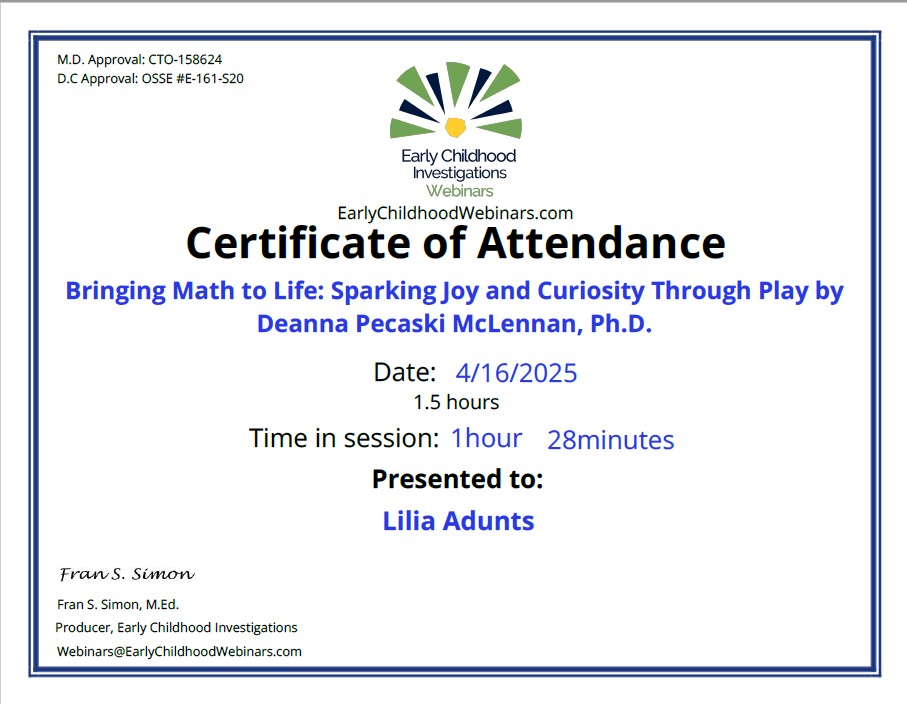 M.D. Approval: CTO-158624
D.C Approval: OSSE #E-161-S20

Early Childhood Investigations Webinars

EarlyChildhoodWebinars.com

Certificate of Attendance

Bringing Math to Life: Sparking Joy and Curiosity Through Play by Deanna Pecaski McLennan, Ph.D.

Date: 4/16/2025
1.5 hours

Time in session: 1hour 28minutes

Presented to:

Lilia Adunts

Fran S. Simon

Fran S. Simon, M.Ed.
Producer, Early Childhood Investigations
Webinars@EarlyChildhoodWebinars.com